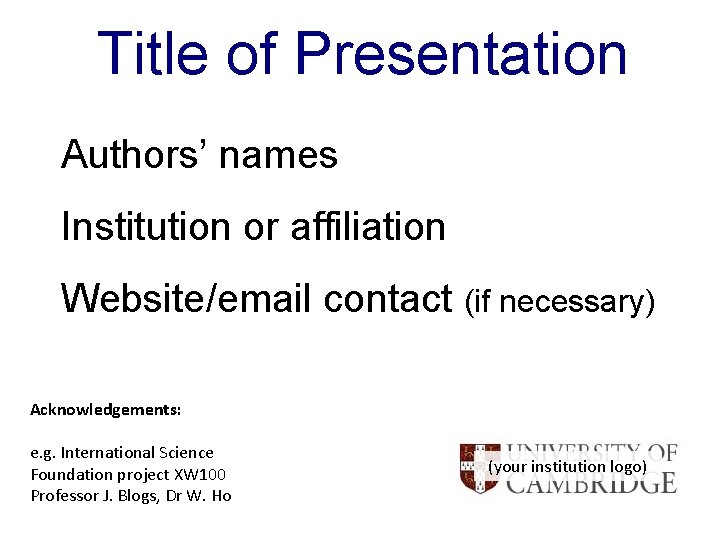 Title of Presentation

Authors' names

Institution or affiliation

Website/email contact (if necessary)

Acknowledgements:

e.g. International Science Foundation project XW100
Professor J. Blogs, Dr W. Ho

UNIVERSITY OF CAMBRIDGE
(your institution logo)